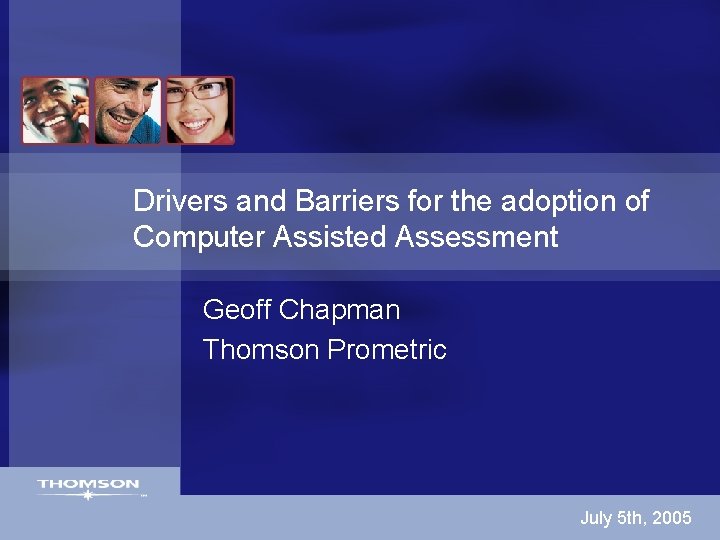 Drivers and Barriers for the adoption of Computer Assisted Assessment

Geoff Chapman

Thomson Prometric

THOMSON

July 5th, 2005